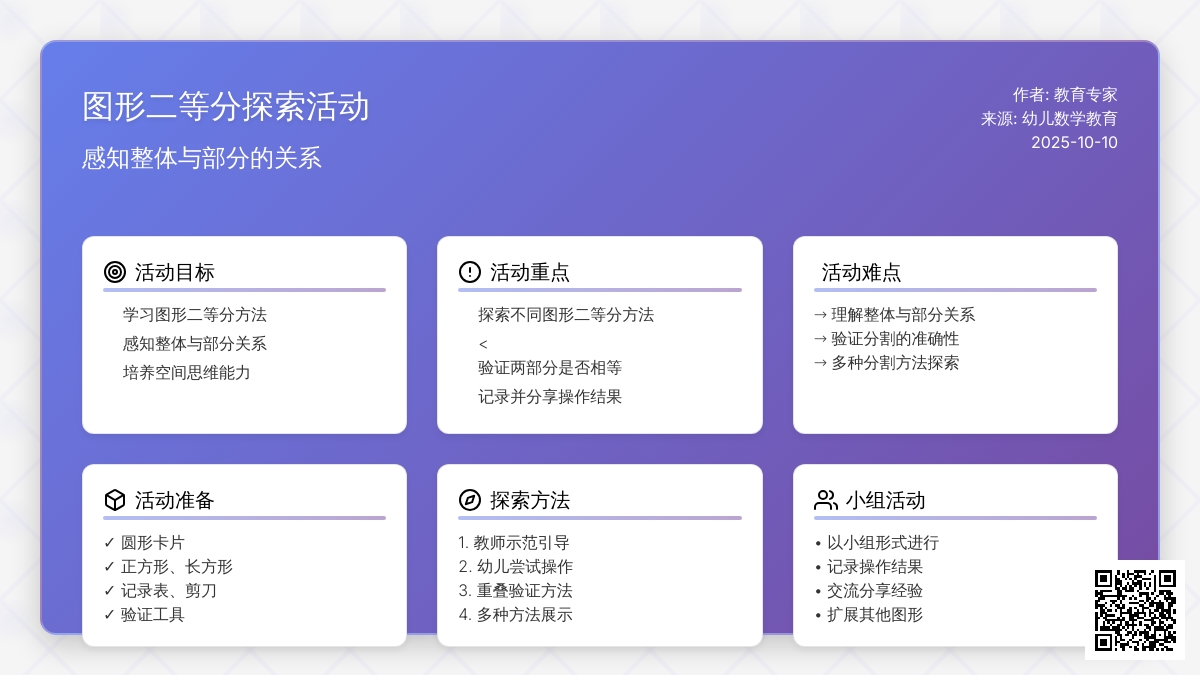 图形二等分探索活动

感知整体与部分的关系

作者: 教育专家
来源: 幼儿数学教育
2025-10-10

活动目标

学习图形二等分方法
感知整体与部分关系
培养空间思维能力

活动重点

探索不同图形二等分方法
<
验证两部分是否相等
记录并分享操作结果

活动难点

→ 理解整体与部分关系
→ 验证分割的准确性
→ 多种分割方法探索

活动准备

✓ 圆形卡片
✓ 正方形、长方形
✓ 记录表、剪刀
✓ 验证工具

探索方法

1. 教师示范引导
2. 幼儿尝试操作
3. 重叠验证方法
4. 多种方法展示

小组活动

• 以小组形式进行
• 记录操作结果
• 交流分享经验
• 扩展其他图形